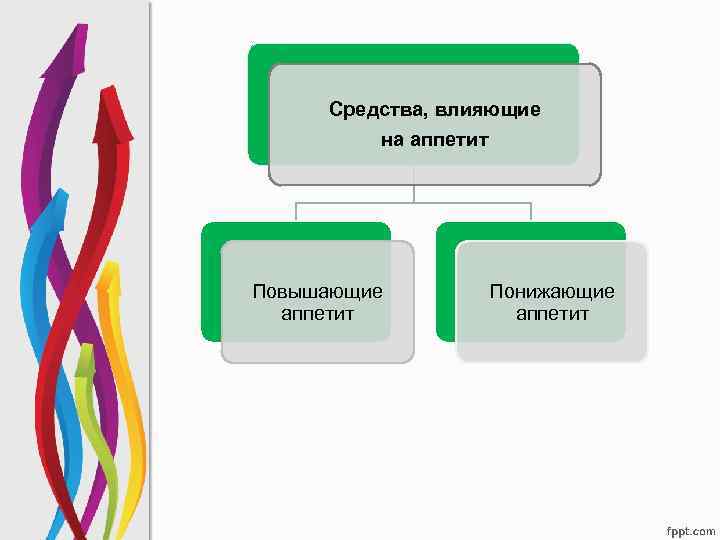 Средства, влияющие на аппетит

Повышающие аппетит

Понижающие аппетит

fppt.com